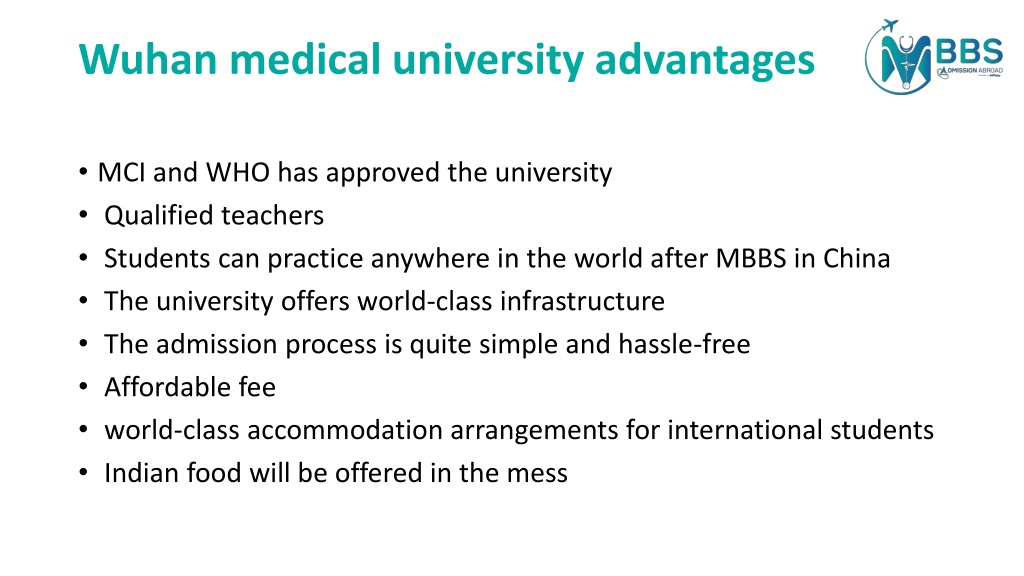 Wuhan medical university advantages

MBBS ADMISSION ABROAD

• MCI and WHO has approved the university
• Qualified teachers
• Students can practice anywhere in the world after MBBS in China
• The university offers world-class infrastructure
• The admission process is quite simple and hassle-free
• Affordable fee
• world-class accommodation arrangements for international students
• Indian food will be offered in the mess